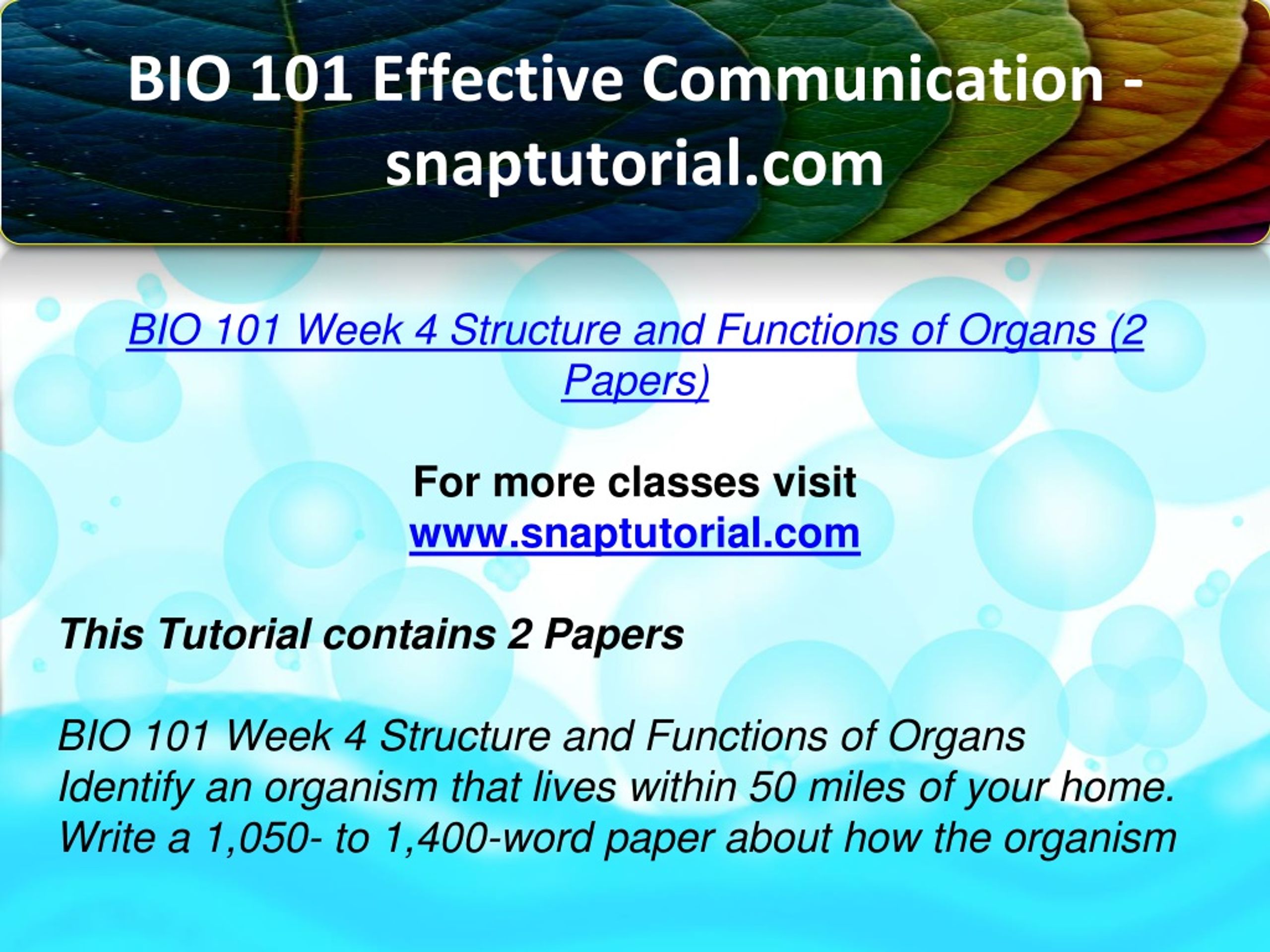 BIO 101 Effective Communication - snaptutorial.com

BIO 101 Week 4 Structure and Functions of Organs (2 Papers)

For more classes visit
www.snaptutorial.com

This Tutorial contains 2 Papers

BIO 101 Week 4 Structure and Functions of Organs
Identify an organism that lives within 50 miles of your home. Write a 1,050- to 1,400-word paper about how the organism